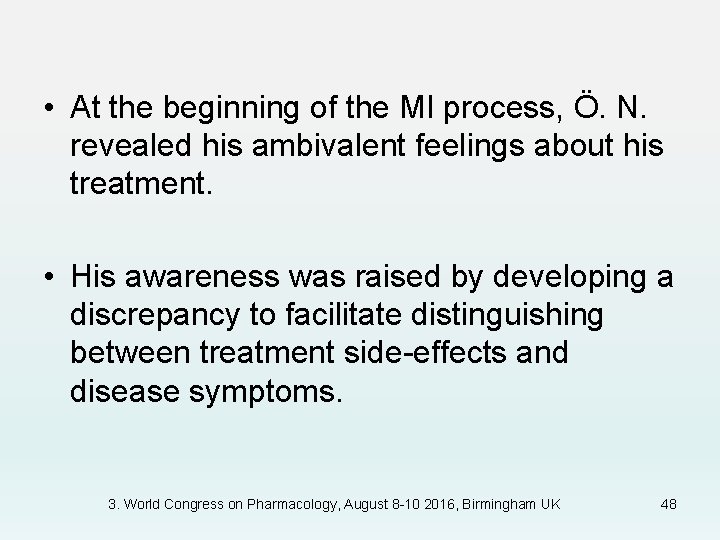 • At the beginning of the MI process, Ö. N. revealed his ambivalent feelings about his treatment.

• His awareness was raised by developing a discrepancy to facilitate distinguishing between treatment side-effects and disease symptoms.

3. World Congress on Pharmacology, August 8-10 2016, Birmingham UK 48